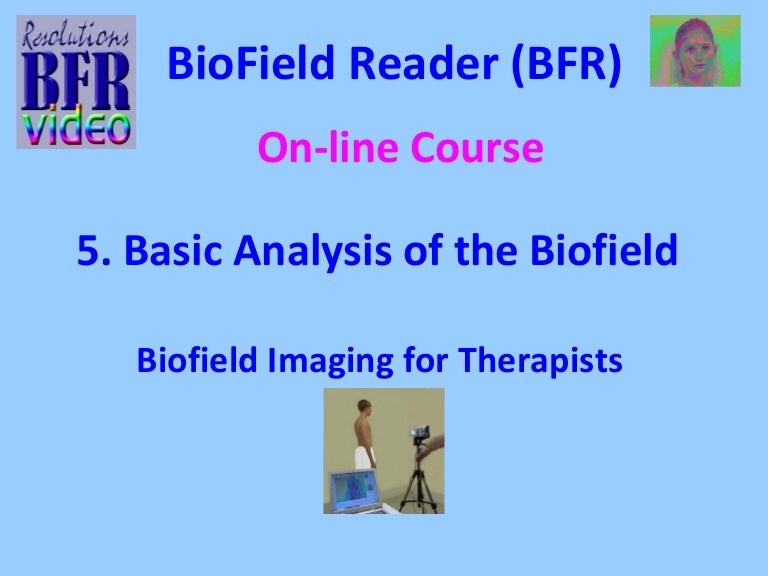 Resolutions
BFR
video

BioField Reader (BFR)

On-line Course

5. Basic Analysis of the Biofield

Biofield Imaging for Therapists